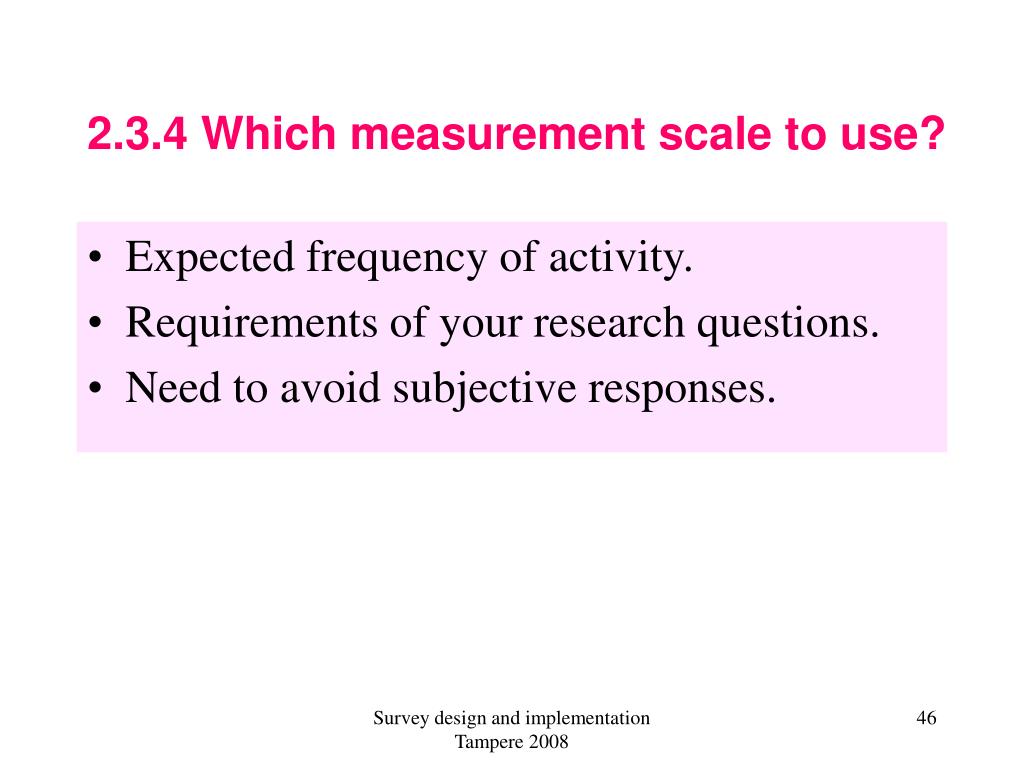 2.3.4 Which measurement scale to use?

• Expected frequency of activity.
• Requirements of your research questions.
• Need to avoid subjective responses.

Survey design and implementation
Tampere 2008

46